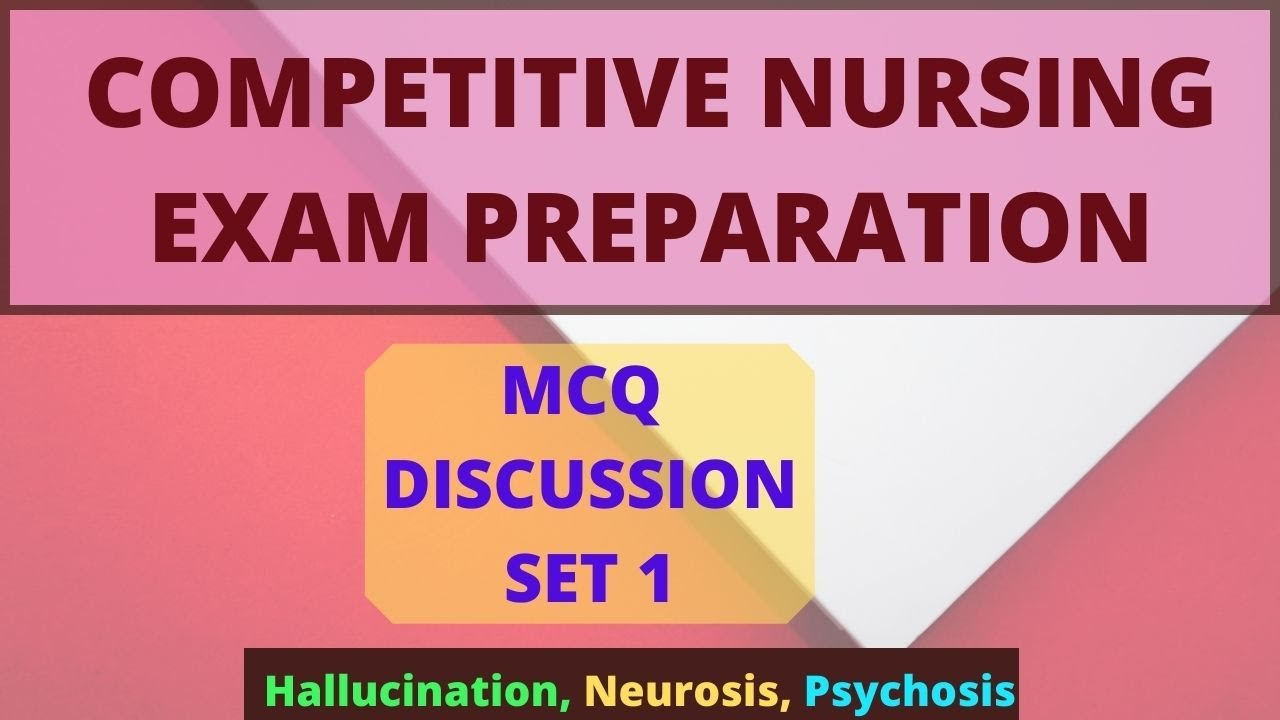 COMPETITIVE NURSING EXAM PREPARATION

MCQ
DISCUSSION
SET 1

Hallucination, Neurosis, Psychosis